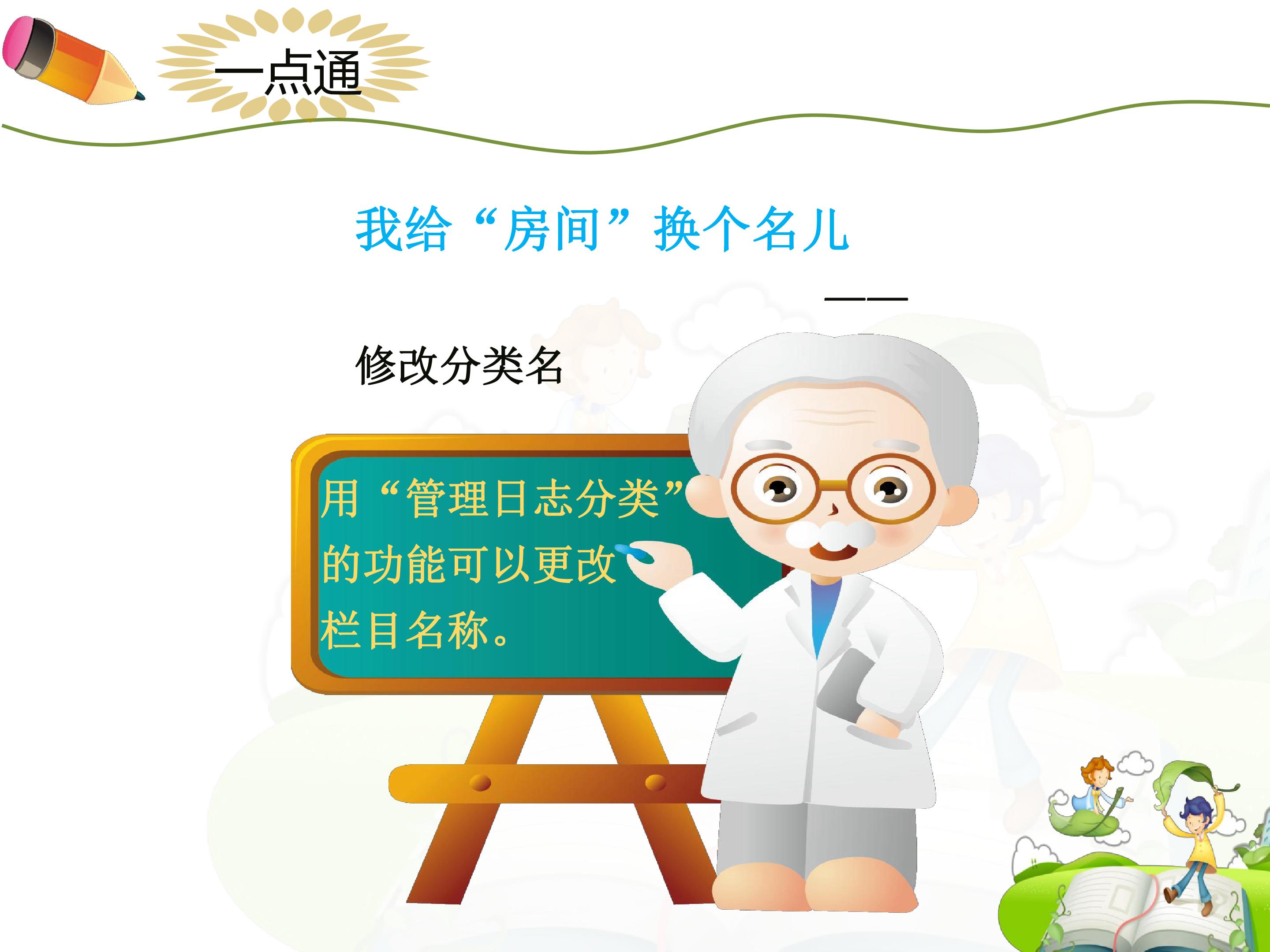 一点通

我给“房间”换个名儿

——

修改分类名

用“管理日志分类”的功能可以更改栏目名称。